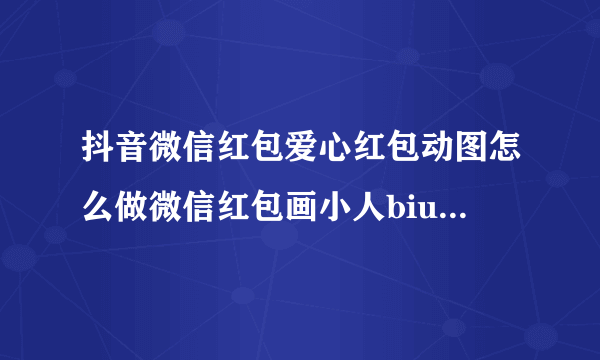 抖音微信红包爱心红包动图怎么做微信红包画小人biu...